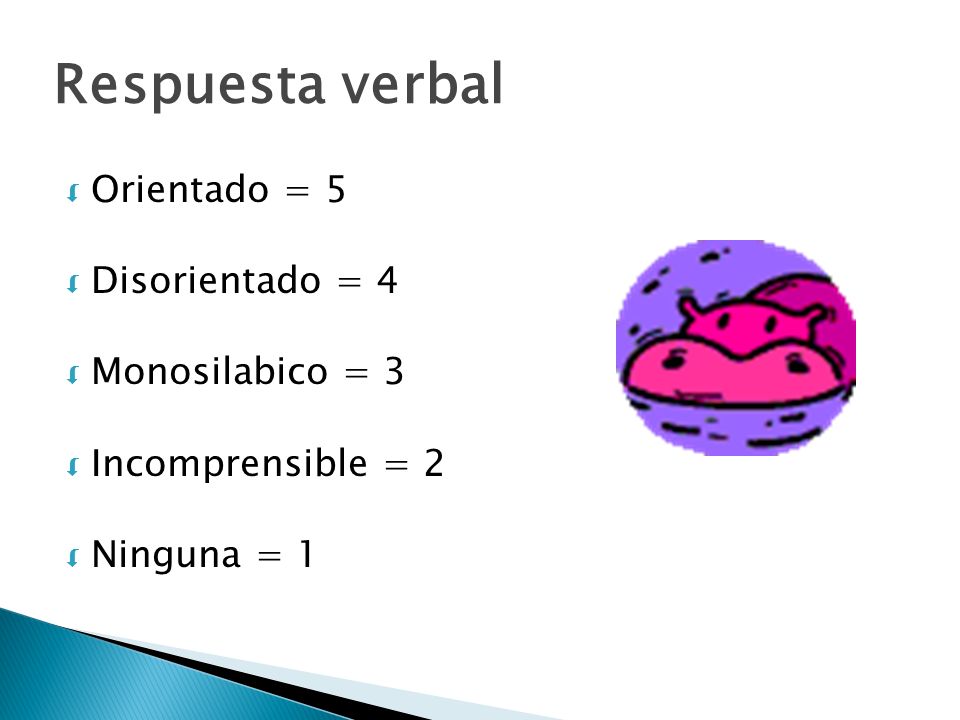 Respuesta verbal

Orientado = 5

Disorientado = 4

Monosilabico = 3

Incomprensible = 2

Ninguna = 1